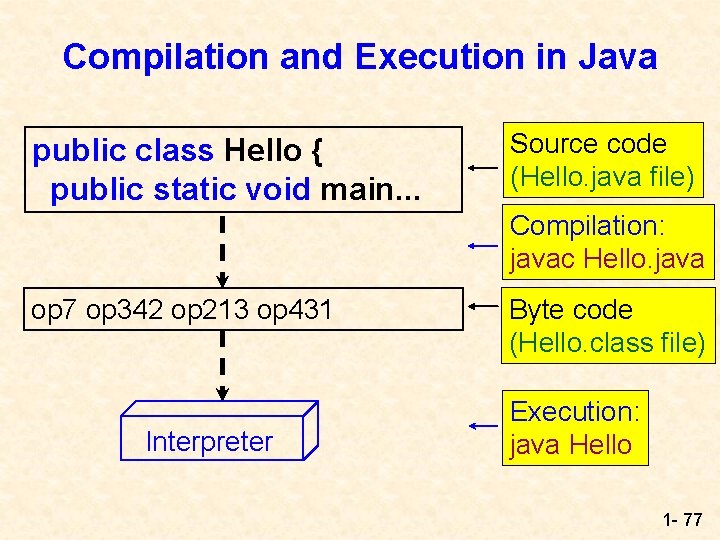 Compilation and Execution in Java

public class Hello {
public static void main...

Source code
(Hello.java file)

Compilation:
javac Hello.java

op7 op342 op213 op431

Byte code
(Hello.class file)

Interpreter

Execution:
java Hello

1- 77